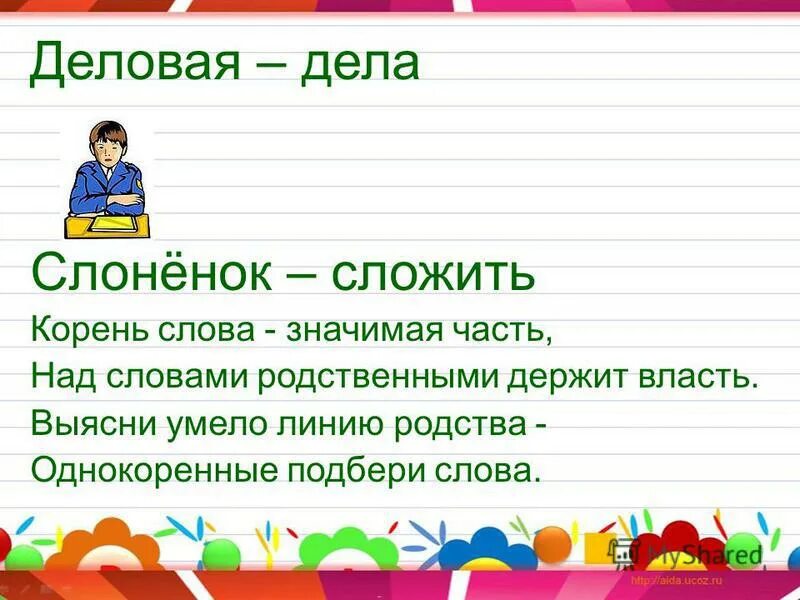 Деловая – дела

Слонёнок – сложить

Корень слова - значимая часть,
Над словами родственными держит власть.
Выясни умело линию родства -
Однокоренные подбери слова.

MyShared

http://aida.ucoz.ru